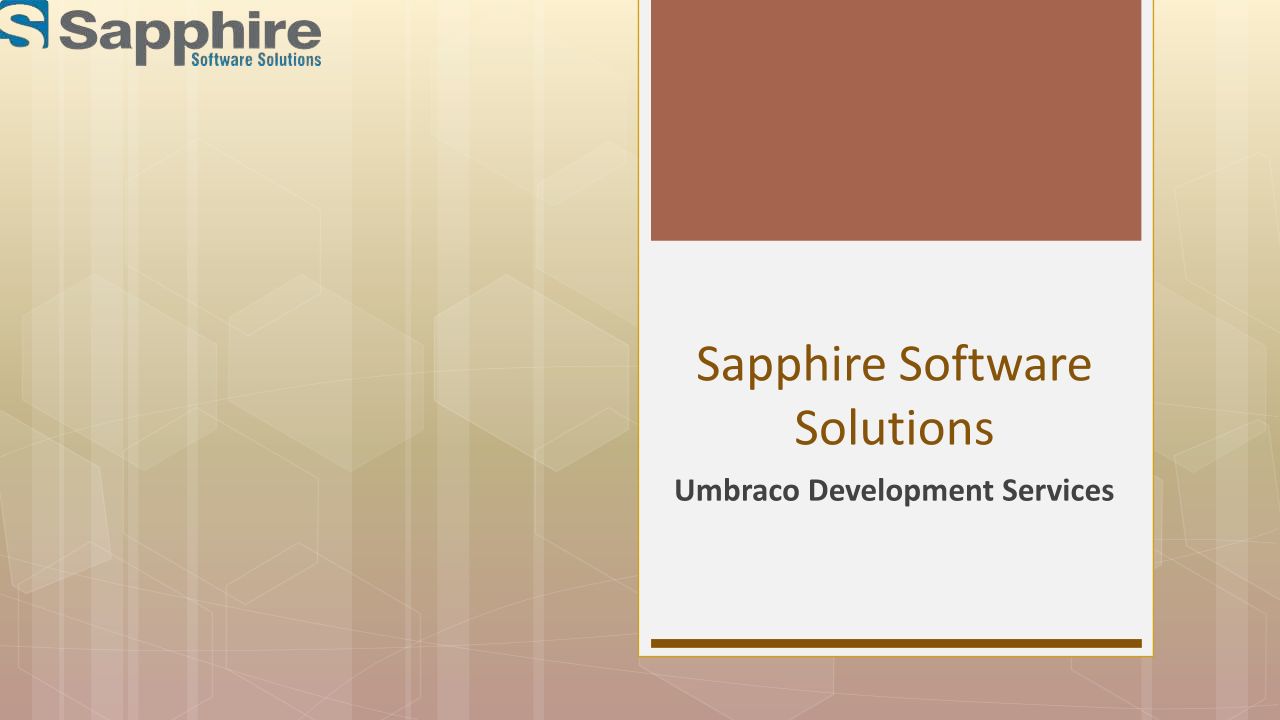 Sapphire
Software Solutions

Sapphire Software Solutions

Umbraco Development Services